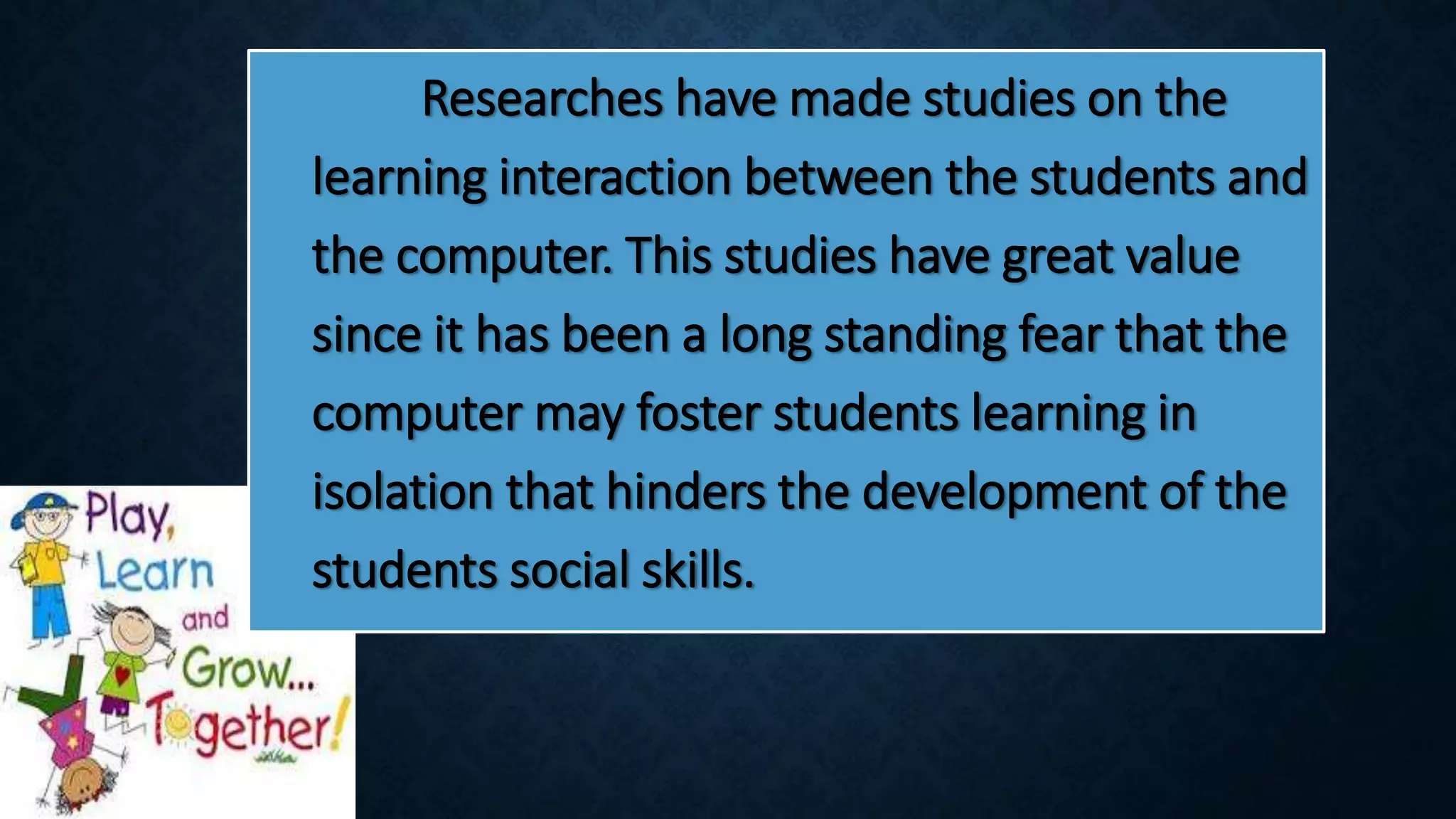 Researches have made studies on the learning interaction between the students and the computer. This studies have great value since it has been a long standing fear that the computer may foster students learning in isolation that hinders the development of the students social skills.

Play, Learn and Grow... Together!